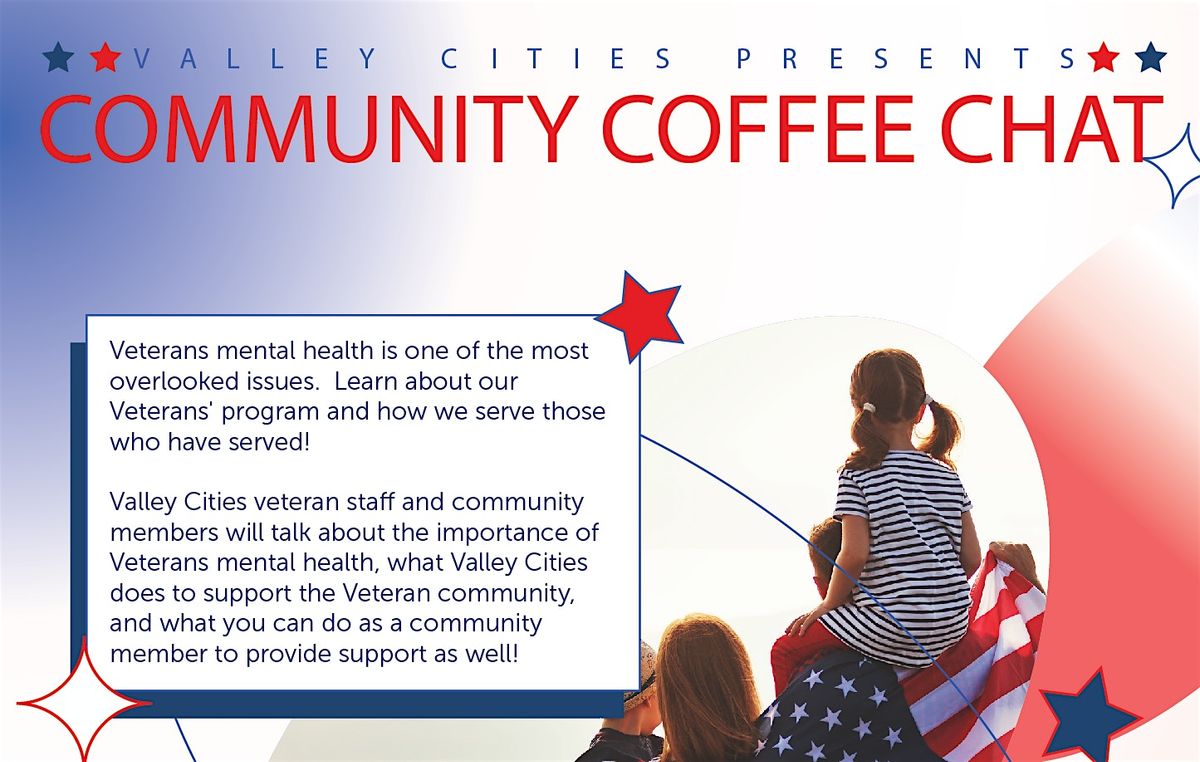 VALLEY CITIES PRESENTS
COMMUNITY COFFEE CHAT

Veterans mental health is one of the most overlooked issues.  Learn about our Veterans' program and how we serve those who have served!

Valley Cities veteran staff and community members will talk about the importance of Veterans mental health, what Valley Cities does to support the Veteran community, and what you can do as a community member to provide support as well!